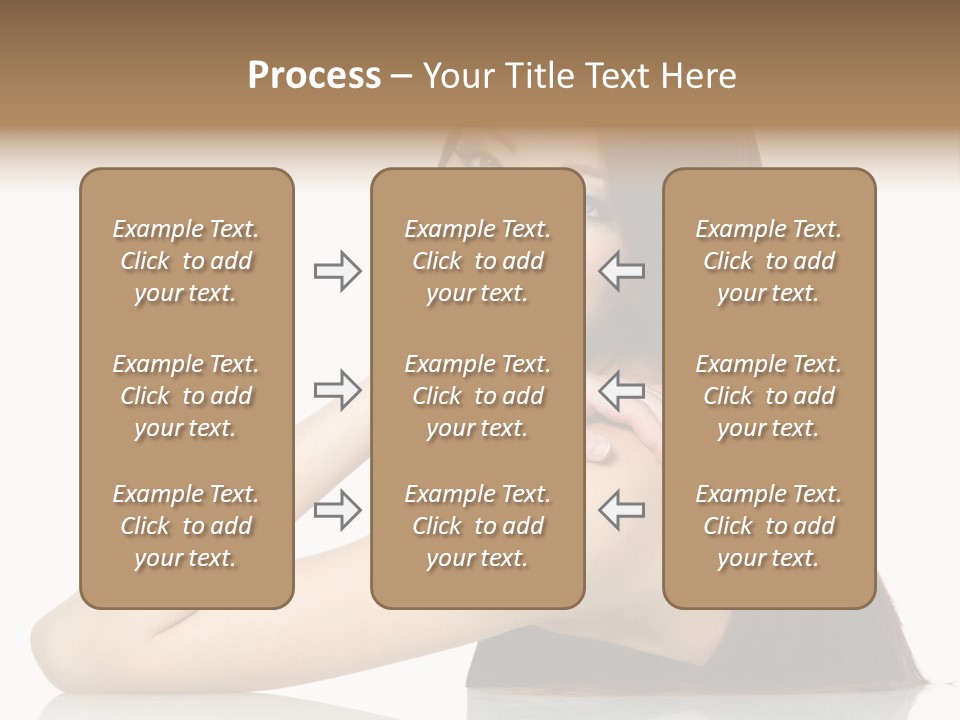 Process – Your Title Text Here

Example Text. Click to add your text.

Example Text. Click to add your text.

Example Text. Click to add your text.

Example Text. Click to add your text.

Example Text. Click to add your text.

Example Text. Click to add your text.

Example Text. Click to add your text.

Example Text. Click to add your text.

Example Text. Click to add your text.